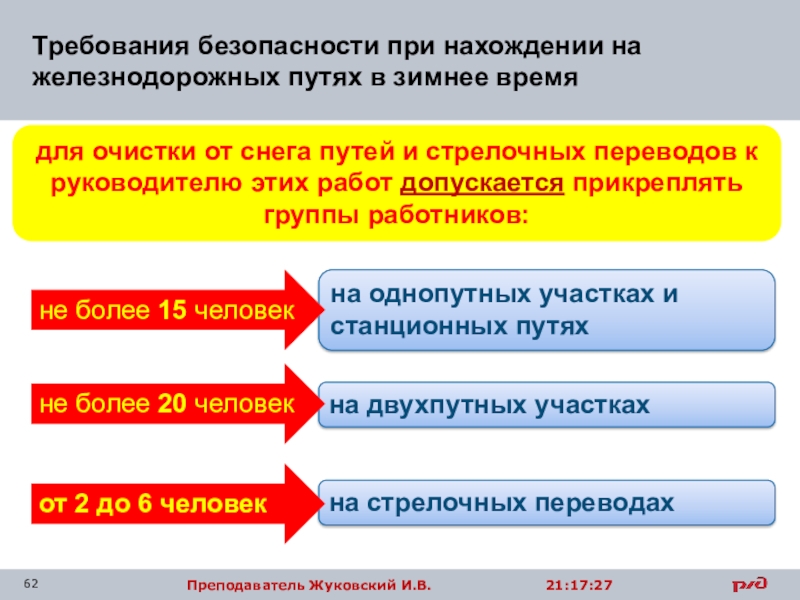 Требования безопасности при нахождении на железнодорожных путях в зимнее время

для очистки от снега путей и стрелочных переводов к руководителю этих работ допускается прикреплять группы работников:

не более 15 человек

на однопутных участках и станционных путях

не более 20 человек

на двухпутных участках

от 2 до 6 человек

на стрелочных переводах

62

Преподаватель Жуковский И.В.

21:17:27

РЖД